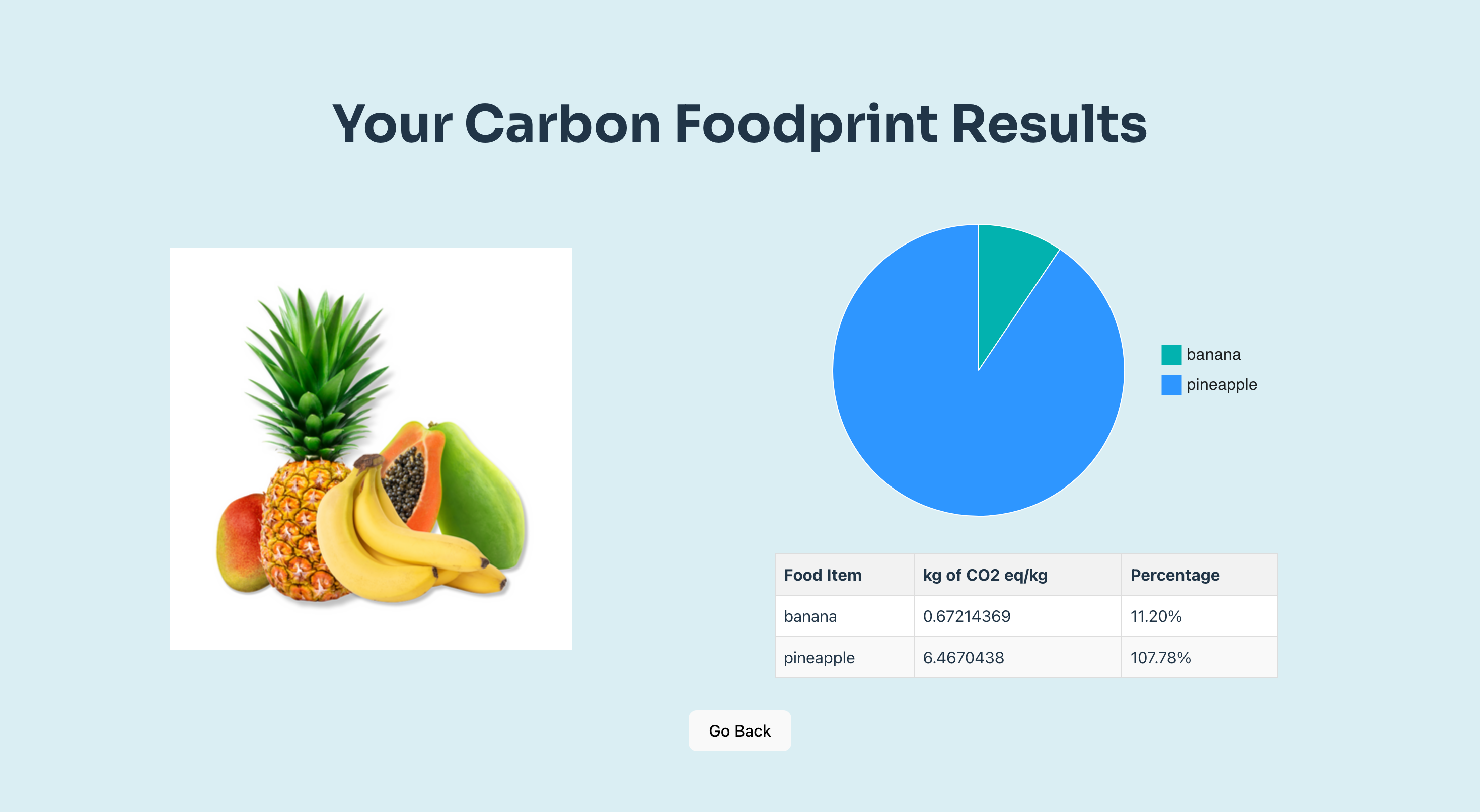 Your Carbon Foodprint Results

banana
pineapple

| Food Item | kg of CO2 eq/kg | Percentage |
|---|---|---|
| banana | 0.67214369 | 11.20% |
| pineapple | 6.4670438 | 107.78% |

Go Back